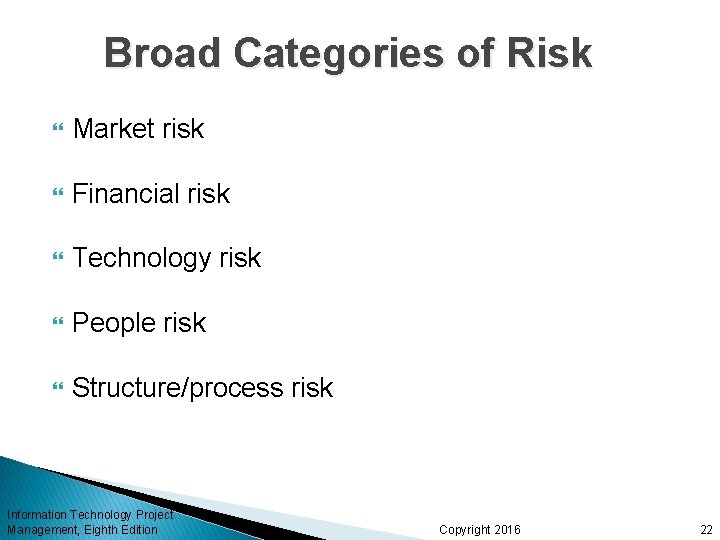 Broad Categories of Risk

Market risk

Financial risk

Technology risk

People risk

Structure/process risk

Information Technology Project Management, Eighth Edition

Copyright 2016

22